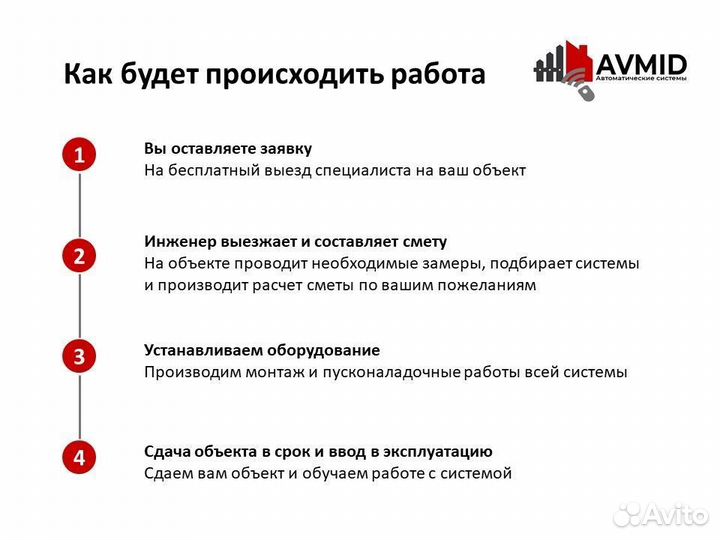 Как будет происходить работа

AVMID
Автоматические системы

1
Вы оставляете заявку
На бесплатный выезд специалиста на ваш объект

2
Инженер выезжает и составляет смету
На объекте проводит необходимые замеры, подбирает системы и производит расчет сметы по вашим пожеланиям

3
Устанавливаем оборудование
Производим монтаж и пусконаладочные работы всей системы

4
Сдача объекта в срок и ввод в эксплуатацию
Сдаем вам объект и обучаем работе с системой

Avito